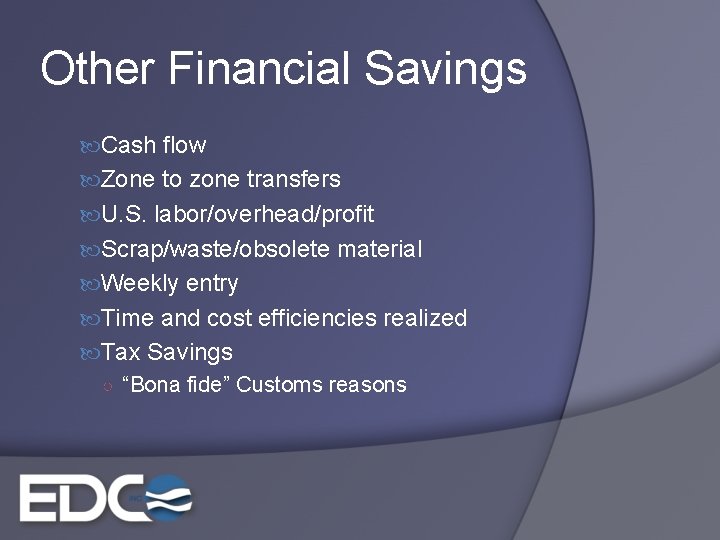 Other Financial Savings

Cash flow

Zone to zone transfers

U.S. labor/overhead/profit

Scrap/waste/obsolete material

Weekly entry

Time and cost efficiencies realized

Tax Savings

“Bona fide” Customs reasons

EDC